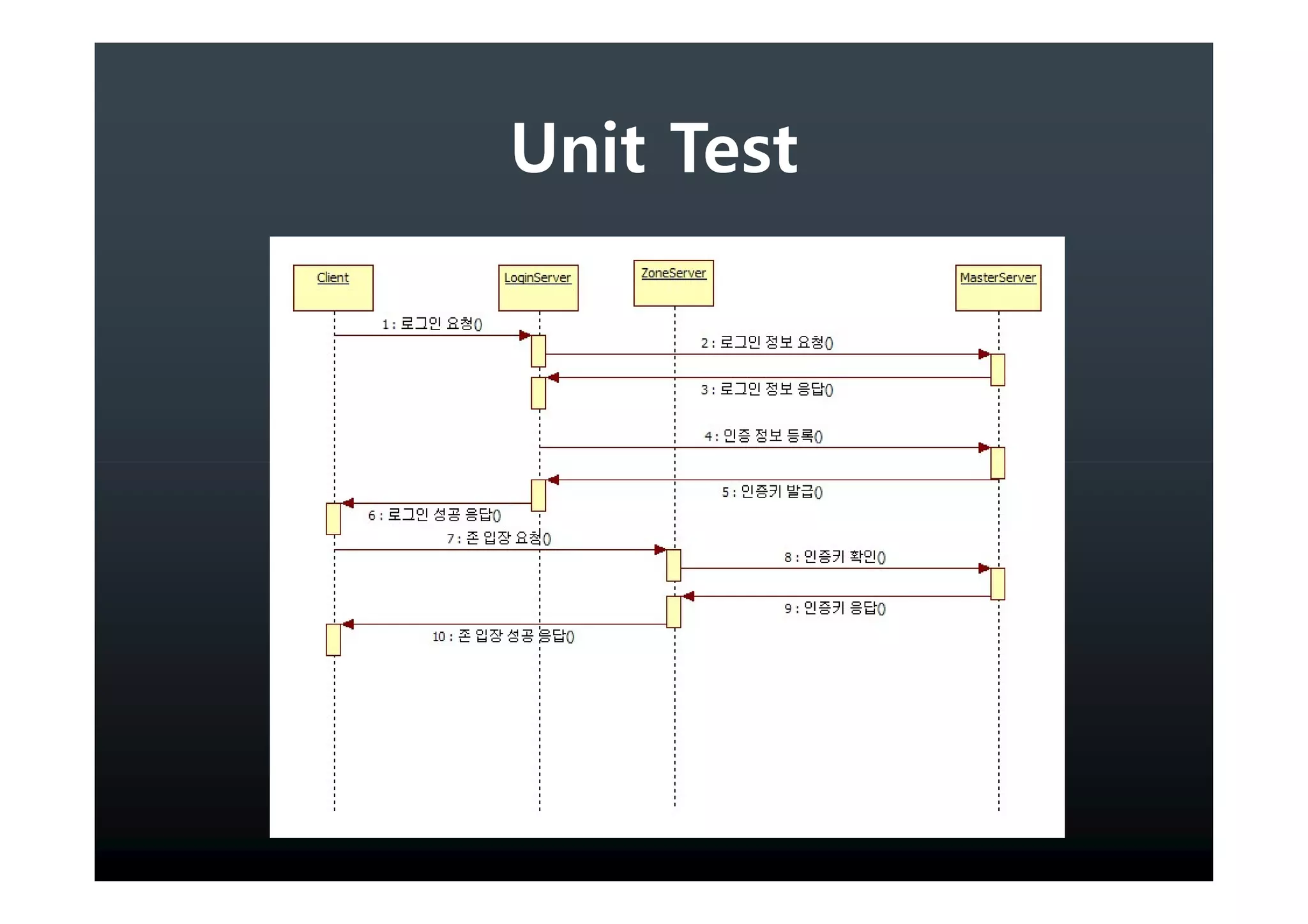 Unit Test

Client

LoginServer

ZoneServer

MasterServer

1 : 로그인 요청()

2 : 로그인 정보 요청()

3 : 로그인 정보 응답()

4 : 인증 정보 등록()

5 : 인증키 발급()

6 : 로그인 성공 응답()

7 : 존 입장 요청()

8 : 인증키 확인()

9 : 인증키 응답()

10 : 존 입장 성공 응답()